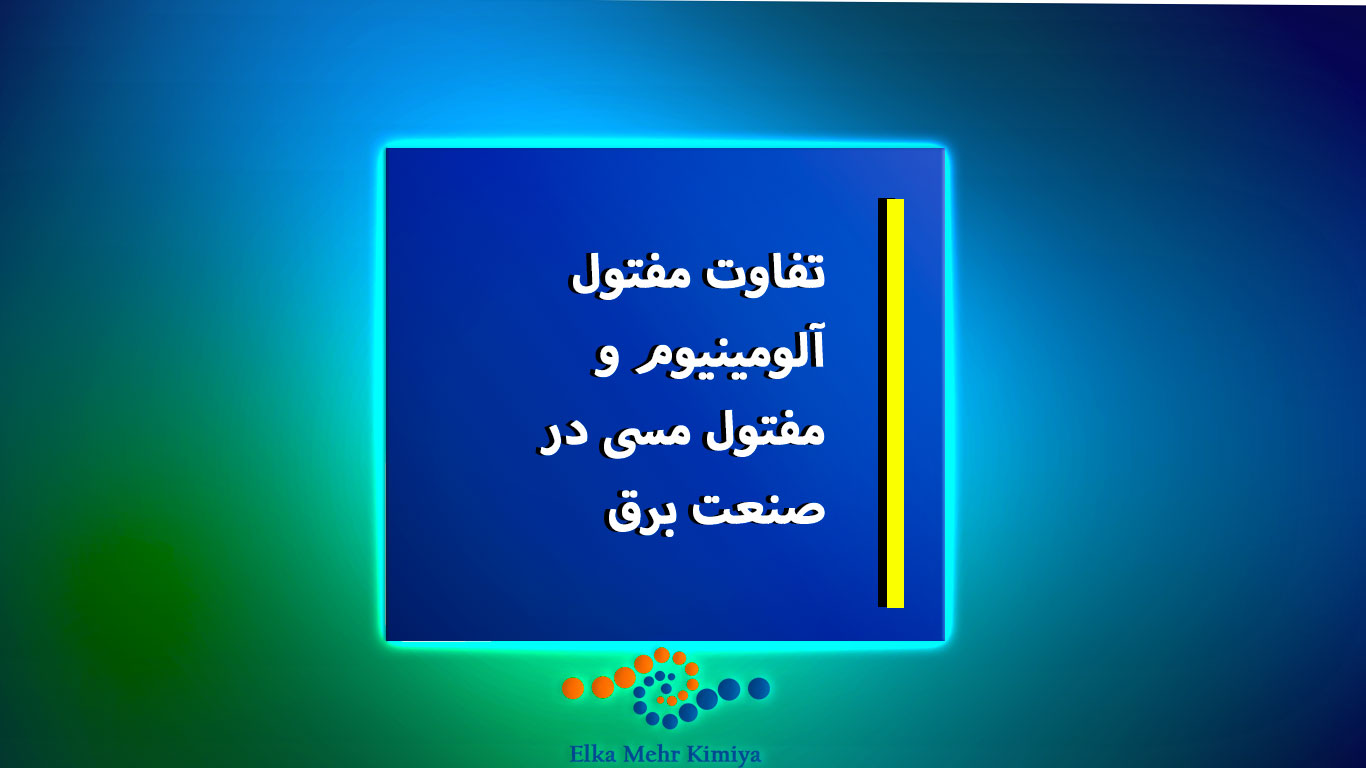 تفاوت مفتول آلومینیوم و مفتول مسی در صنعت برق

Elka Mehr Kimiya